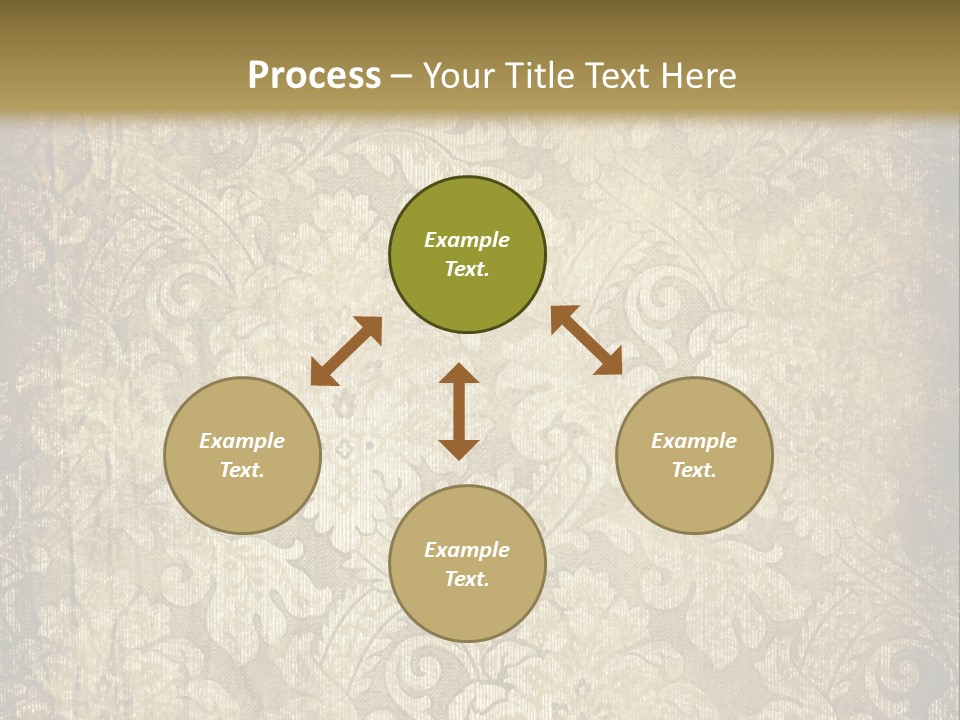 Process – Your Title Text Here

Example Text.

Example Text.

Example Text.

Example Text.